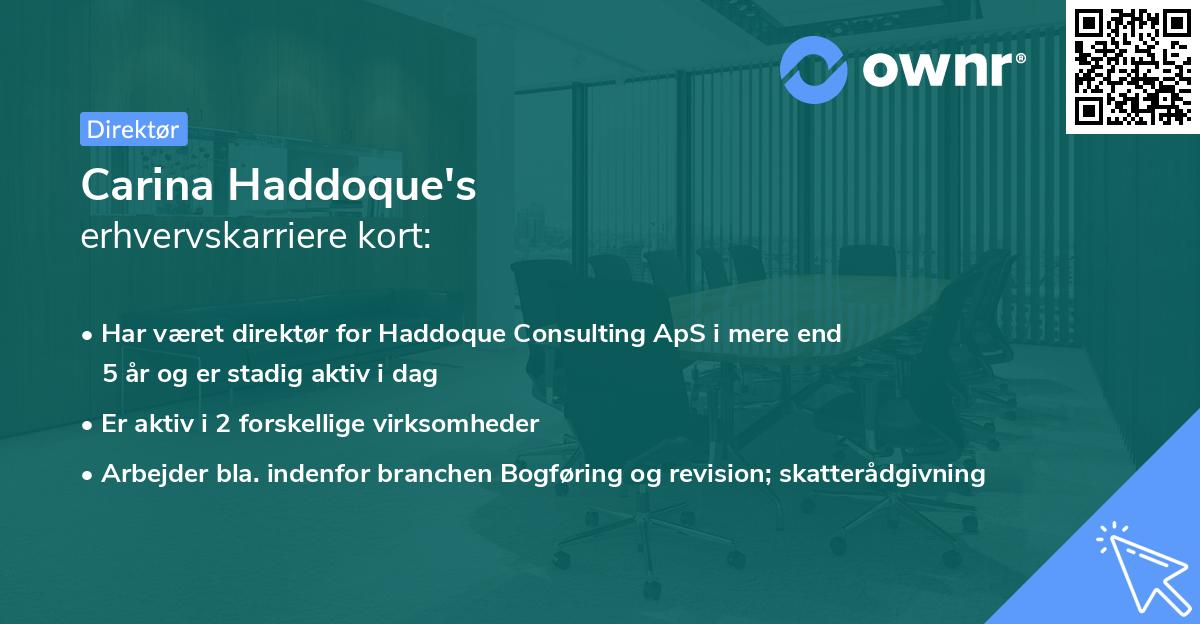 ownr®

Direktør

Carina Haddoque's
erhvervskarriere kort:

• Har været direktør for Haddoque Consulting ApS i mere end 5 år og er stadig aktiv i dag

• Er aktiv i 2 forskellige virksomheder

• Arbejder bla. indenfor branchen Bogføring og revision; skatterådgivning